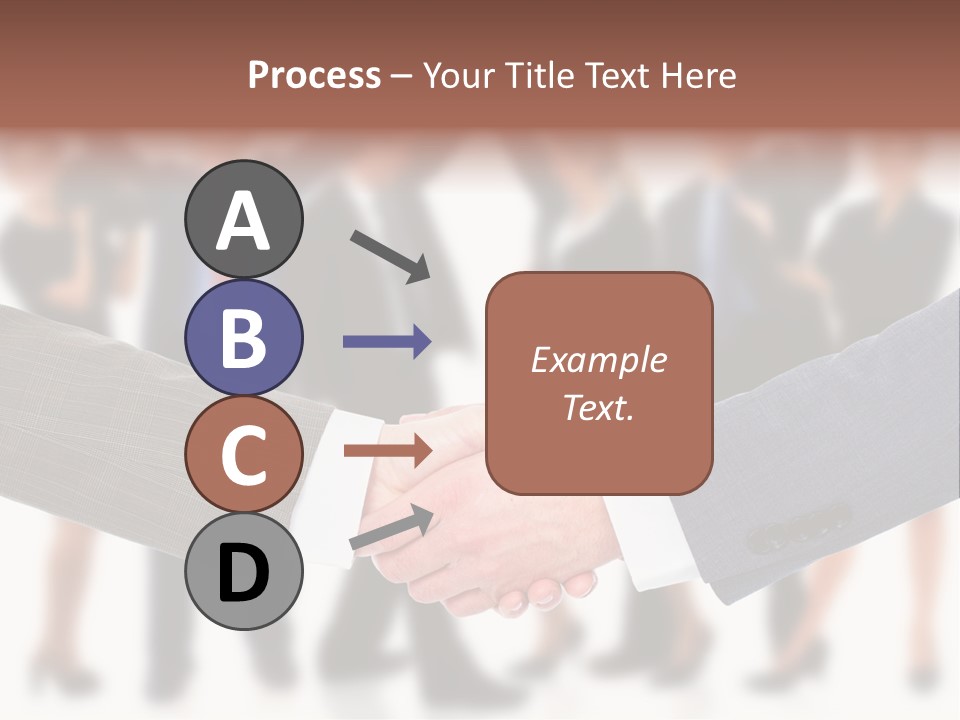 Process – Your Title Text Here

A

B

C

D

Example Text.